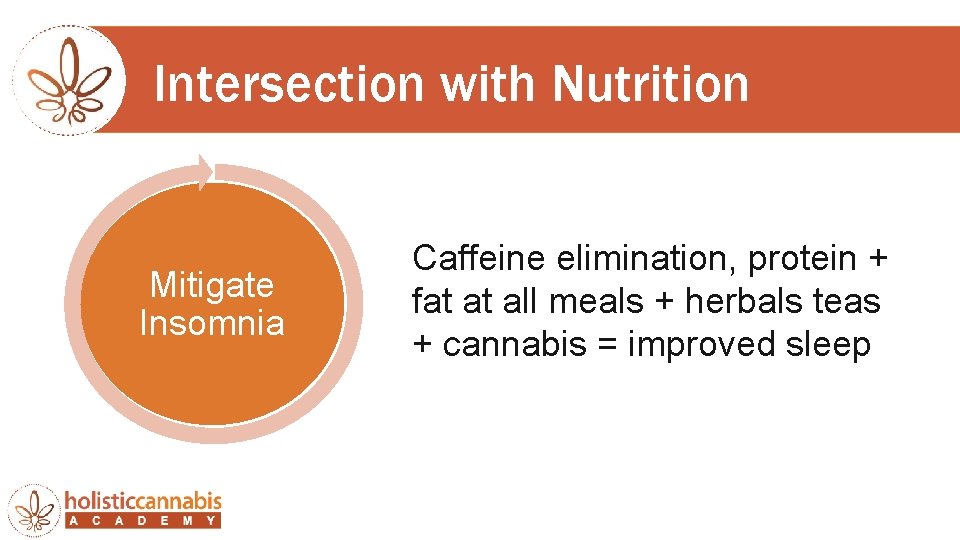 Intersection with Nutrition

Mitigate Insomnia

Caffeine elimination, protein + fat at all meals + herbals teas + cannabis = improved sleep

holisticcannabis
ACADEMY